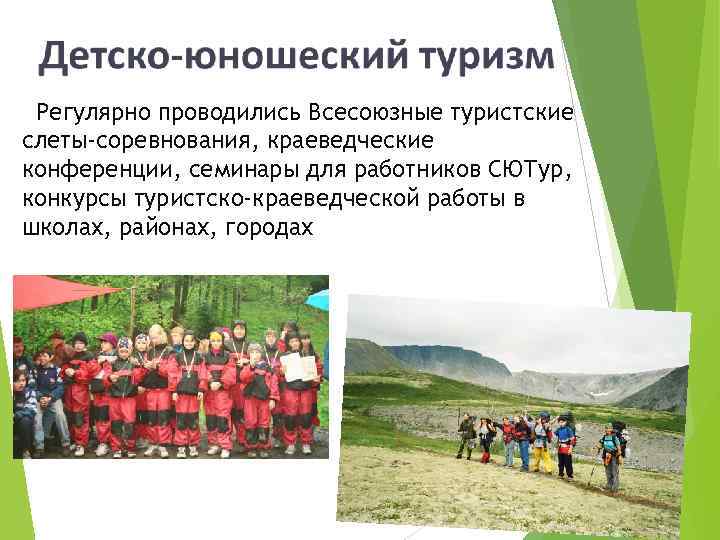 Детско-юношеский туризм

Регулярно проводились Всесоюзные туристские слеты-соревнования, краеведческие конференции, семинары для работников СЮТур, конкурсы туристско-краеведческой работы в школах, районах, городах